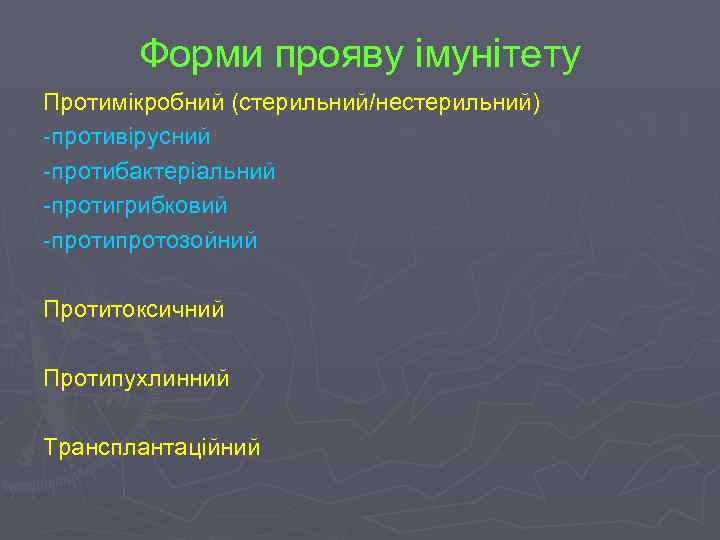 Форми прояву імунітету

Протимікробний (стерильний/нестерильний)
-противірусний
-протибактеріальний
-протигрибковий
-протипротозойний

Протитоксичний

Протипухлинний

Трансплантаційний